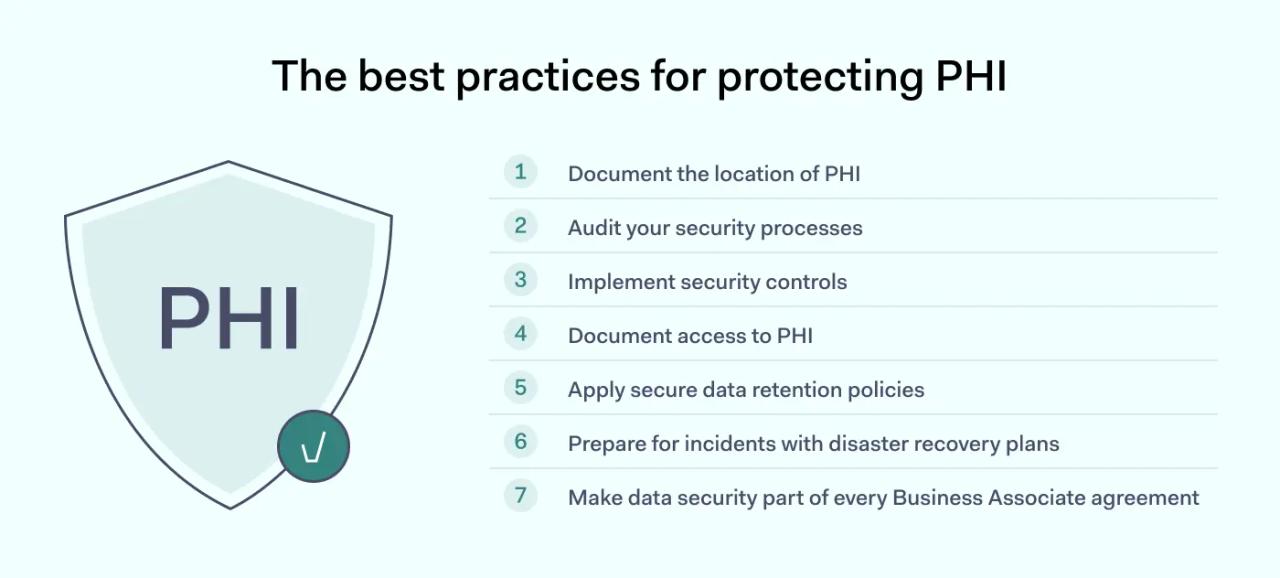 The best practices for protecting PHI

PHI

1 Document the location of PHI
2 Audit your security processes
3 Implement security controls
4 Document access to PHI
5 Apply secure data retention policies
6 Prepare for incidents with disaster recovery plans
7 Make data security part of every Business Associate agreement